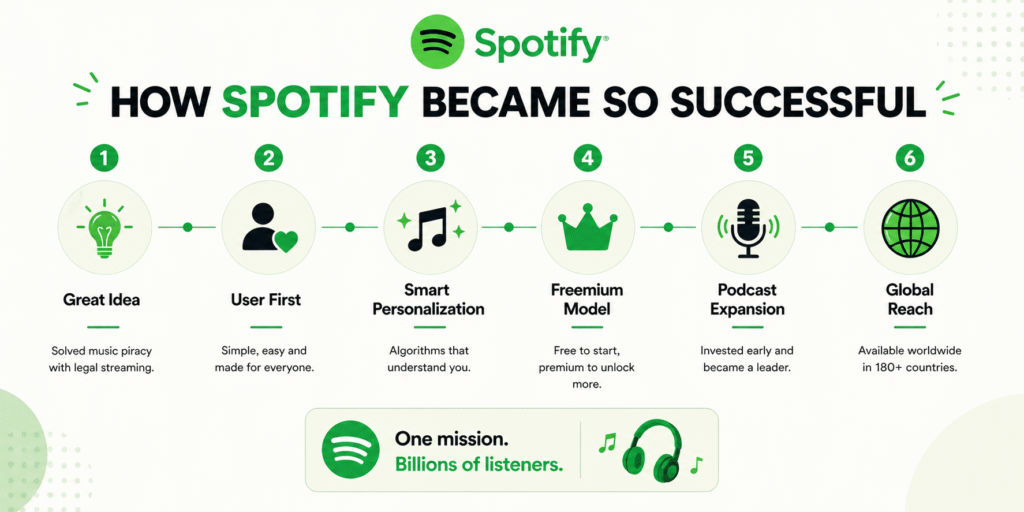 Spotify®

HOW SPOTIFY BECAME SO SUCCESSFUL

1
Great Idea
Solved music piracy with legal streaming.

2
User First
Simple, easy and made for everyone.

3
Smart Personalization
Algorithms that understand you.

4
Freemium Model
Free to start, premium to unlock more.

5
Podcast Expansion
Invested early and became a leader.

6
Global Reach
Available worldwide in 180+ countries.

One mission.
Billions of listeners.